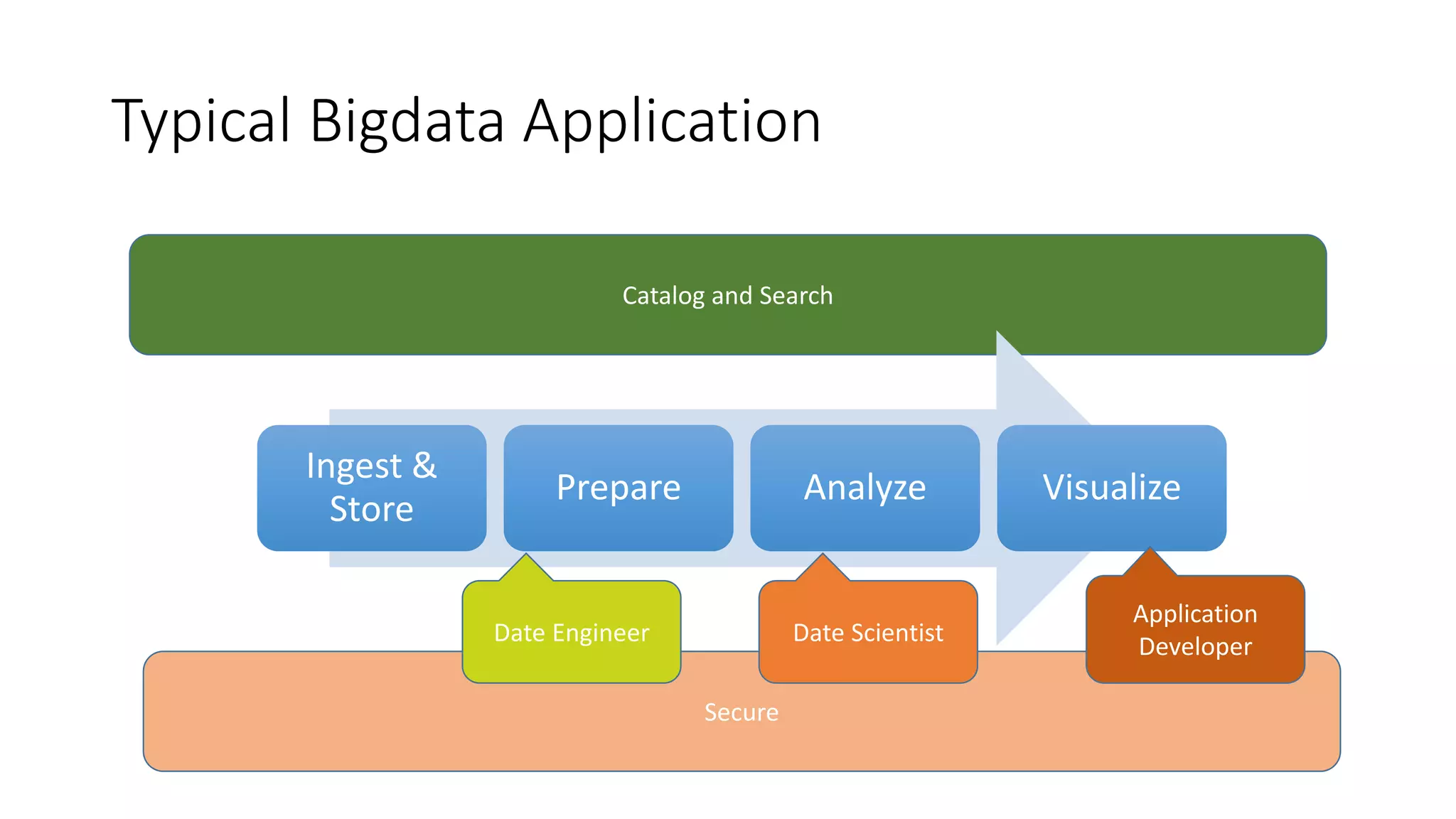 Typical Bigdata Application

Catalog and Search

Ingest & Store

Prepare

Analyze

Visualize

Date Engineer

Date Scientist

Application Developer

Secure